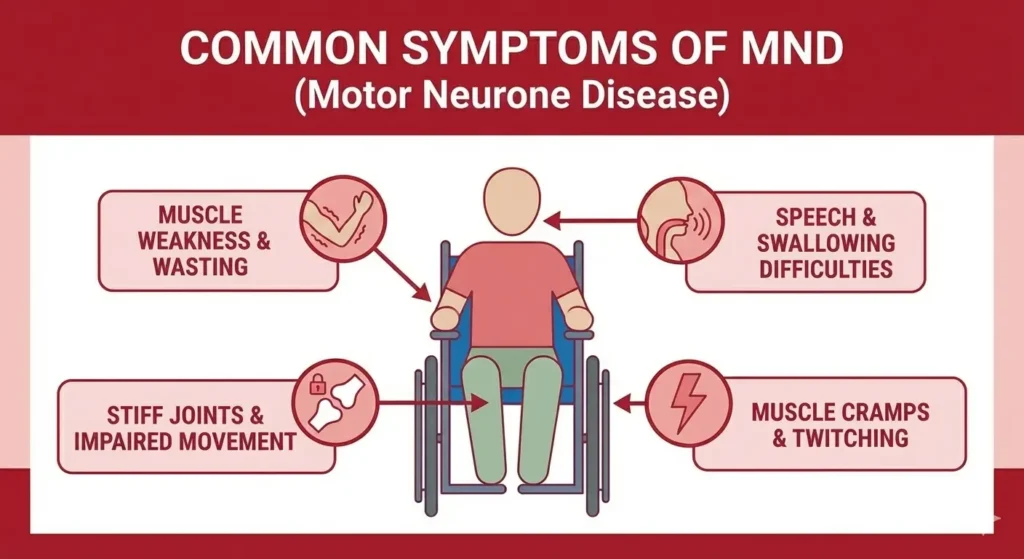 COMMON SYMPTOMS OF MND
(Motor Neurone Disease)

MUSCLE WEAKNESS & WASTING

SPEECH & SWALLOWING DIFFICULTIES

STIFF JOINTS & IMPAIRED MOVEMENT

MUSCLE CRAMPS & TWITCHING